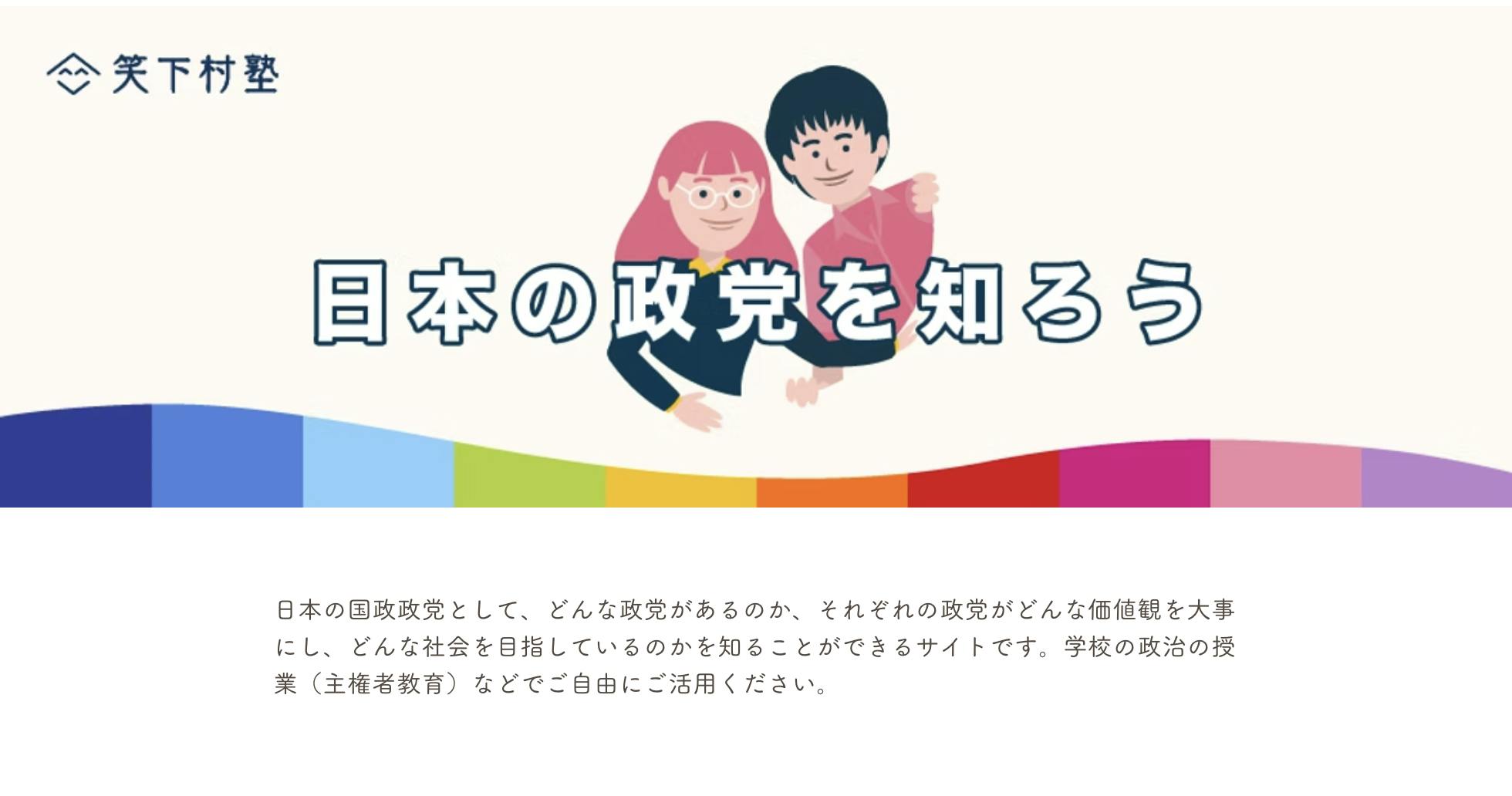 笑下村塾

日本の政党を知ろう

日本の国政政党として、どんな政党があるのか、それぞれの政党がどんな価値観を大事にし、どんな社会を目指しているのかを知ることができるサイトです。学校の政治の授業（主権者教育）などでご自由にご活用ください。